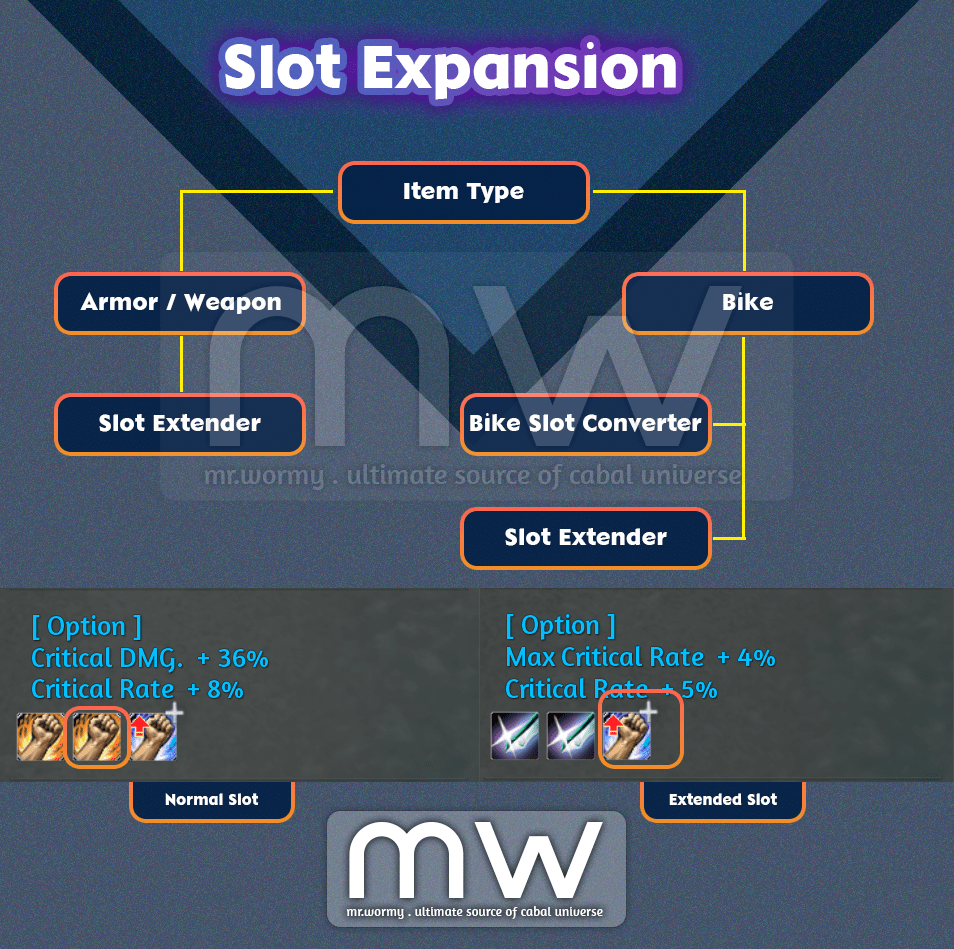 Slot Expansion

Item Type

Armor / Weapon

Bike

Slot Extender

Bike Slot Converter

mw
mr.wormy . ultimate source of cabal universe

Slot Extender

[ Option ]
Critical DMG. + 36%
Critical Rate + 8%

[ Option ]
Max Critical Rate + 4%
Critical Rate + 5%

Normal Slot

Extended Slot

mw
mr.wormy . ultimate source of cabal universe